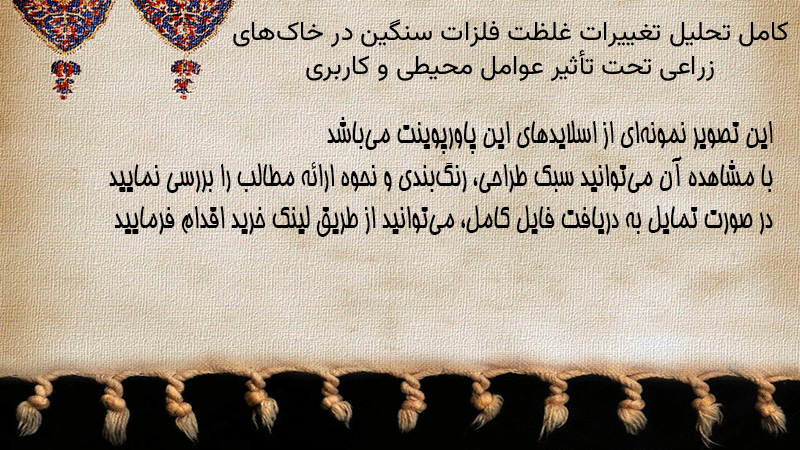 کامل تحلیل تغییرات غلظت فلزات سنگین در خاک‌های زراعی تحت تأثیر عوامل محیطی و کاربری

این تصویر نمونه‌ای از اسلایدهای این پاورپوینت می‌باشد
با مشاهده آن می‌توانید سبک طراحی، رنگ‌بندی و نحوه ارائه مطالب را بررسی نمایید
در صورت تمایل به دریافت فایل کامل، می‌توانید از طریق لینک خرید اقدام فرمایید